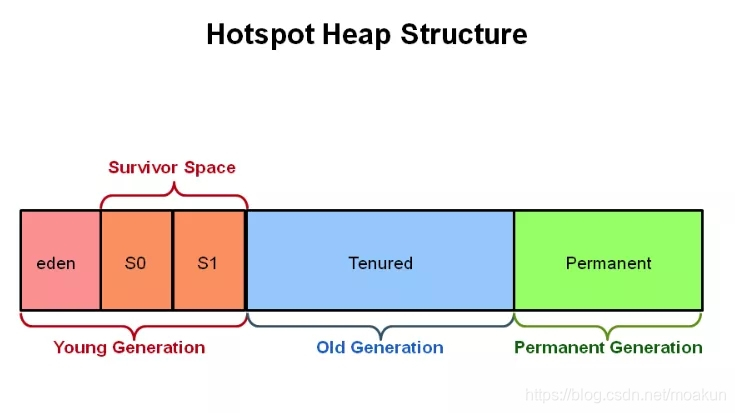 Hotspot Heap Structure

Survivor Space

eden

S0

S1

Tenured

Permanent

Young Generation

Old Generation

Permanent Generation

https://blog.csdn.net/moakun